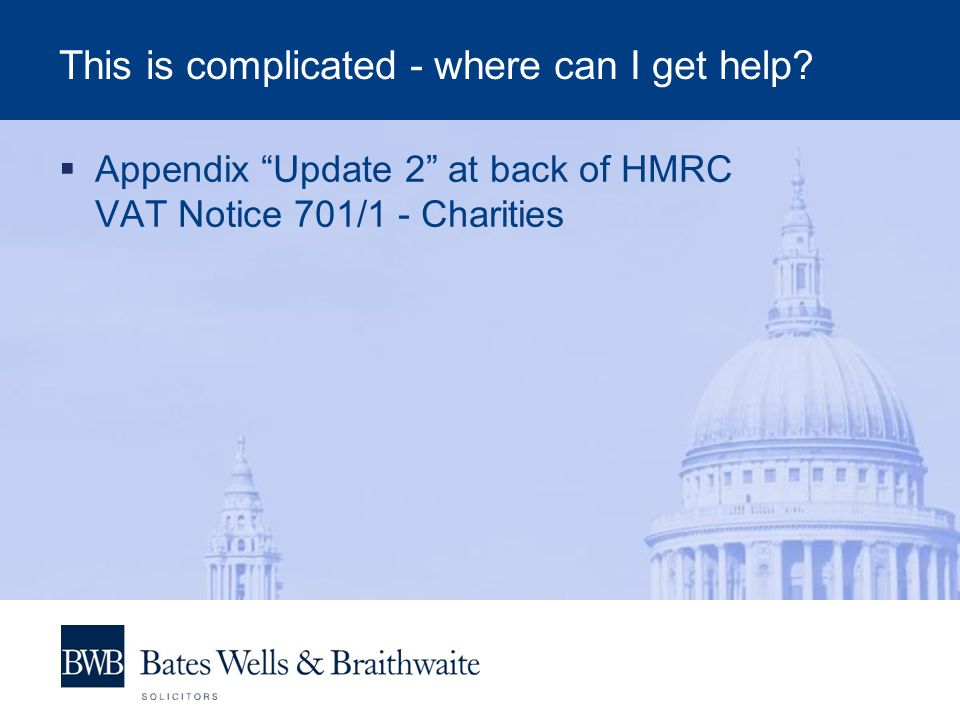 This is complicated - where can I get help?

▪ Appendix “Update 2” at back of HMRC VAT Notice 701/1 - Charities

BWB Bates Wells & Braithwaite
SOLICITORS